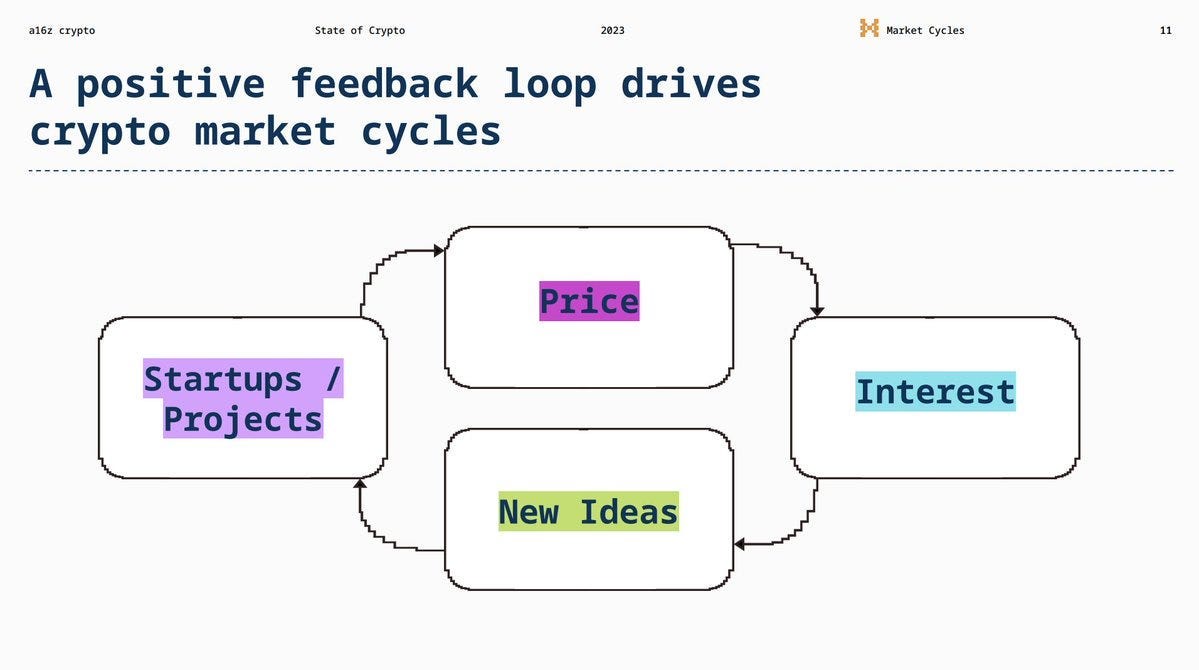 a16z crypto State of Crypto 2023 Market Cycles 11

A positive feedback loop drives crypto market cycles

Price

Startups / Projects

Interest

New Ideas